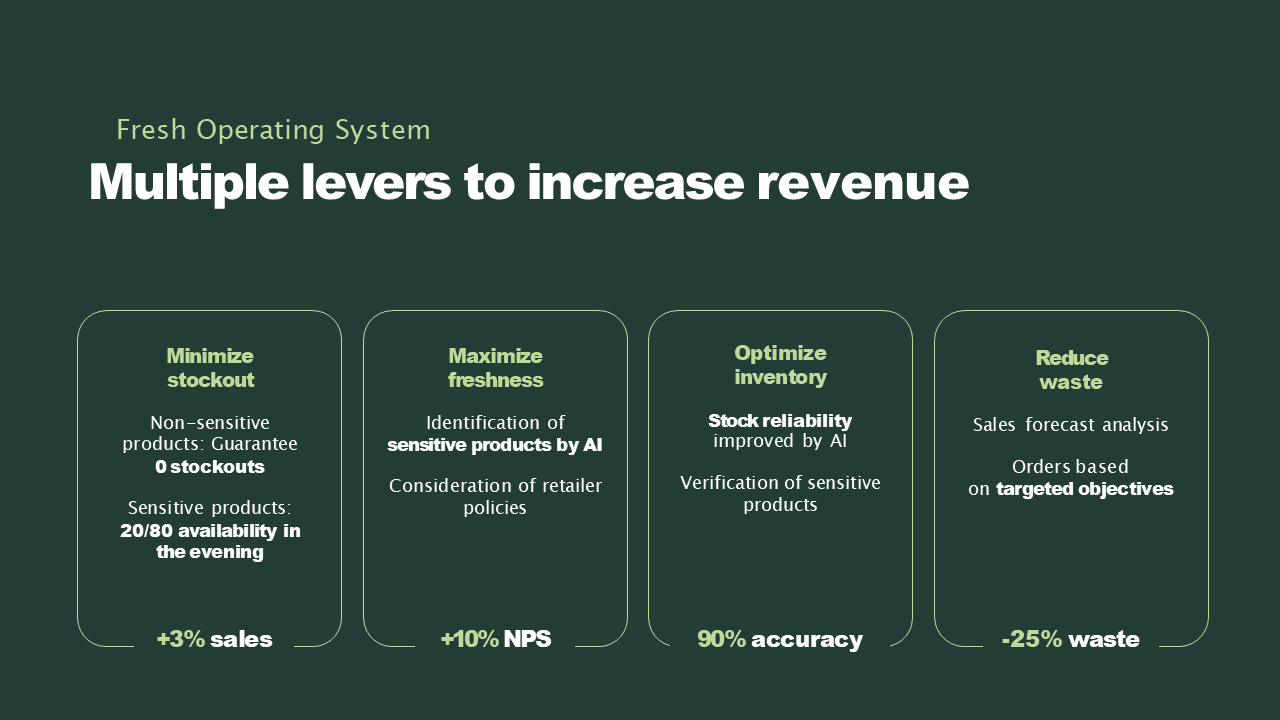 Fresh Operating System

Multiple levers to increase revenue

Minimize stockout

Non-sensitive products: Guarantee 0 stockouts

Sensitive products: 20/80 availability in the evening

+3% sales

Maximize freshness

Identification of sensitive products by AI

Consideration of retailer policies

+10% NPS

Optimize inventory

Stock reliability improved by AI

Verification of sensitive products

90% accuracy

Reduce waste

Sales forecast analysis

Orders based on targeted objectives

-25% waste